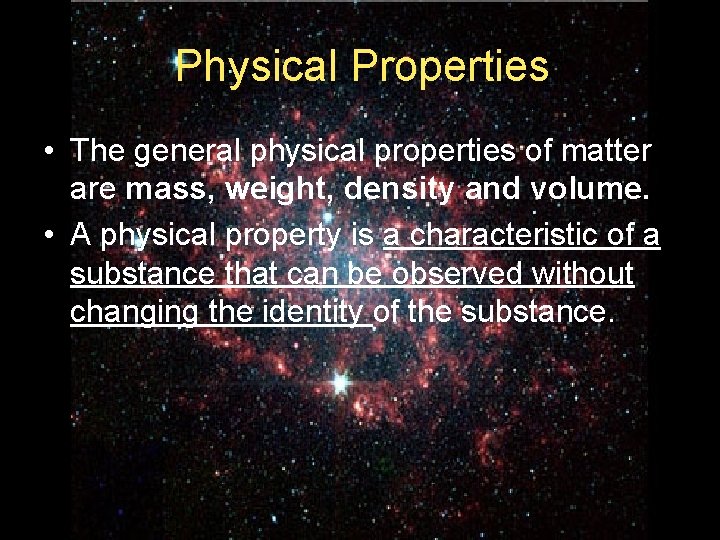 Physical Properties

• The general physical properties of matter are mass, weight, density and volume.

• A physical property is a characteristic of a substance that can be observed without changing the identity of the substance.